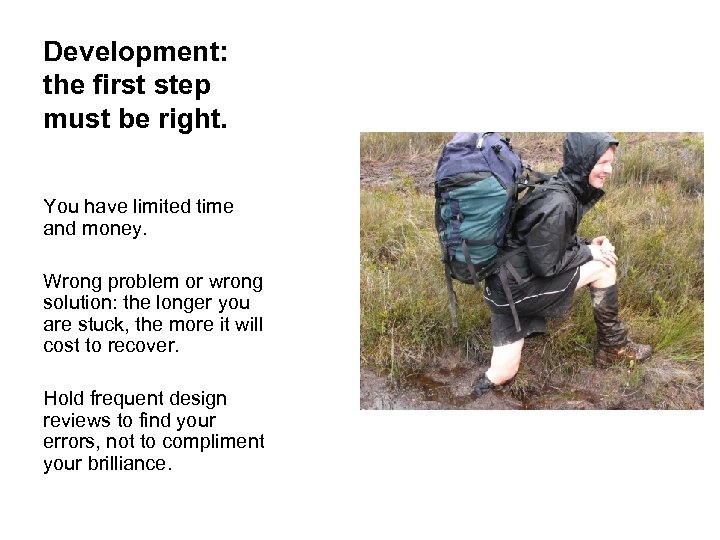 Development: the first step must be right.

You have limited time and money.

Wrong problem or wrong solution: the longer you are stuck, the more it will cost to recover.

Hold frequent design reviews to find your errors, not to compliment your brilliance.